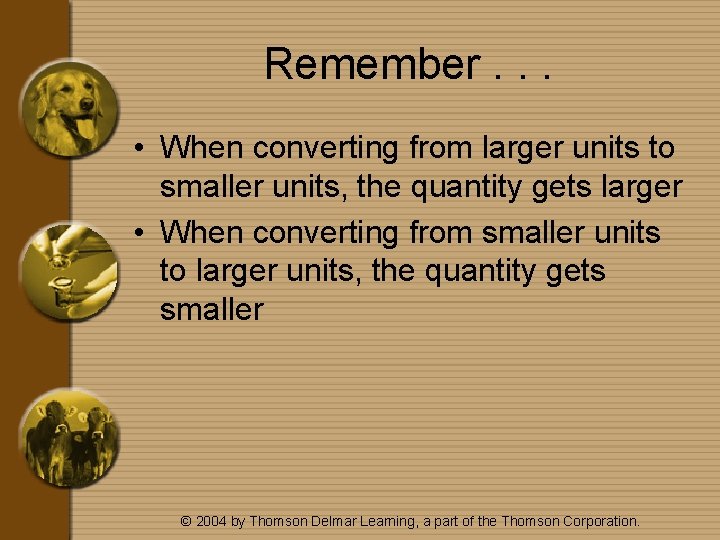 Remember . . .

• When converting from larger units to smaller units, the quantity gets larger
• When converting from smaller units to larger units, the quantity gets smaller

© 2004 by Thomson Delmar Learning, a part of the Thomson Corporation.